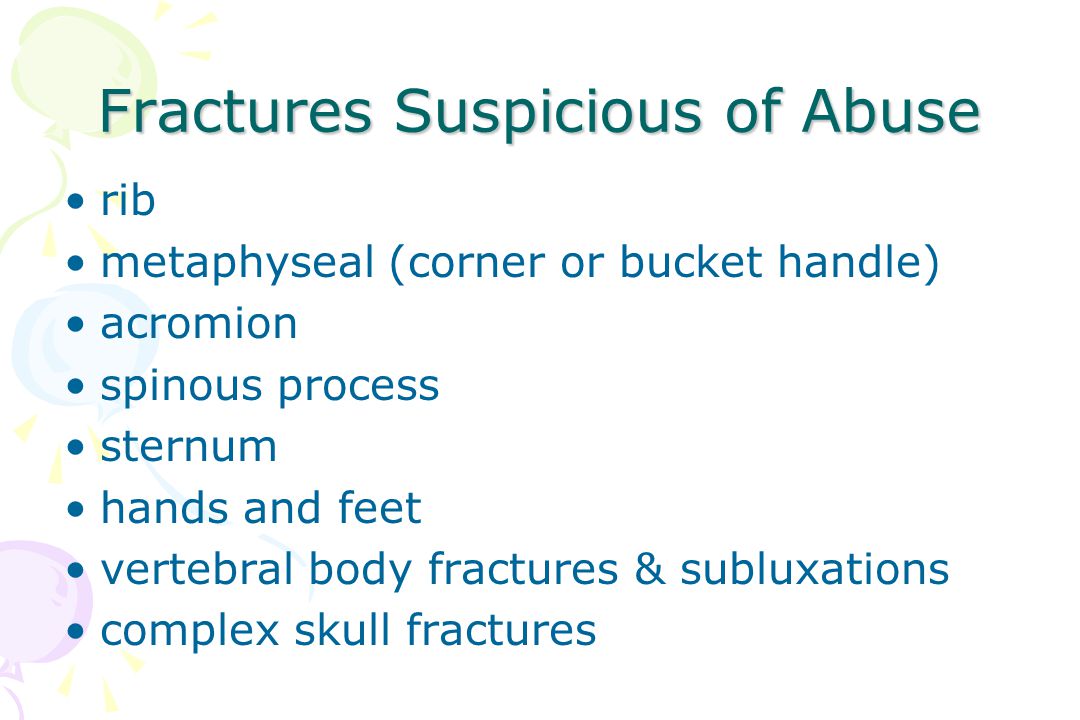 Fractures Suspicious of Abuse

• rib
• metaphyseal (corner or bucket handle)
• acromion
• spinous process
• sternum
• hands and feet
• vertebral body fractures & subluxations
• complex skull fractures